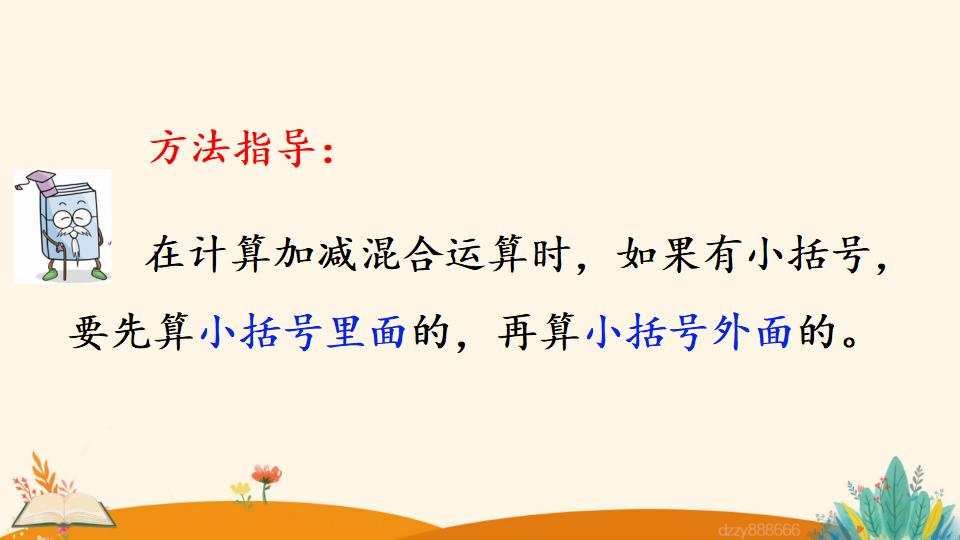 方法指导：

在计算加减混合运算时，如果有小括号，要先算小括号里面的，再算小括号外面的。

dzzy888666